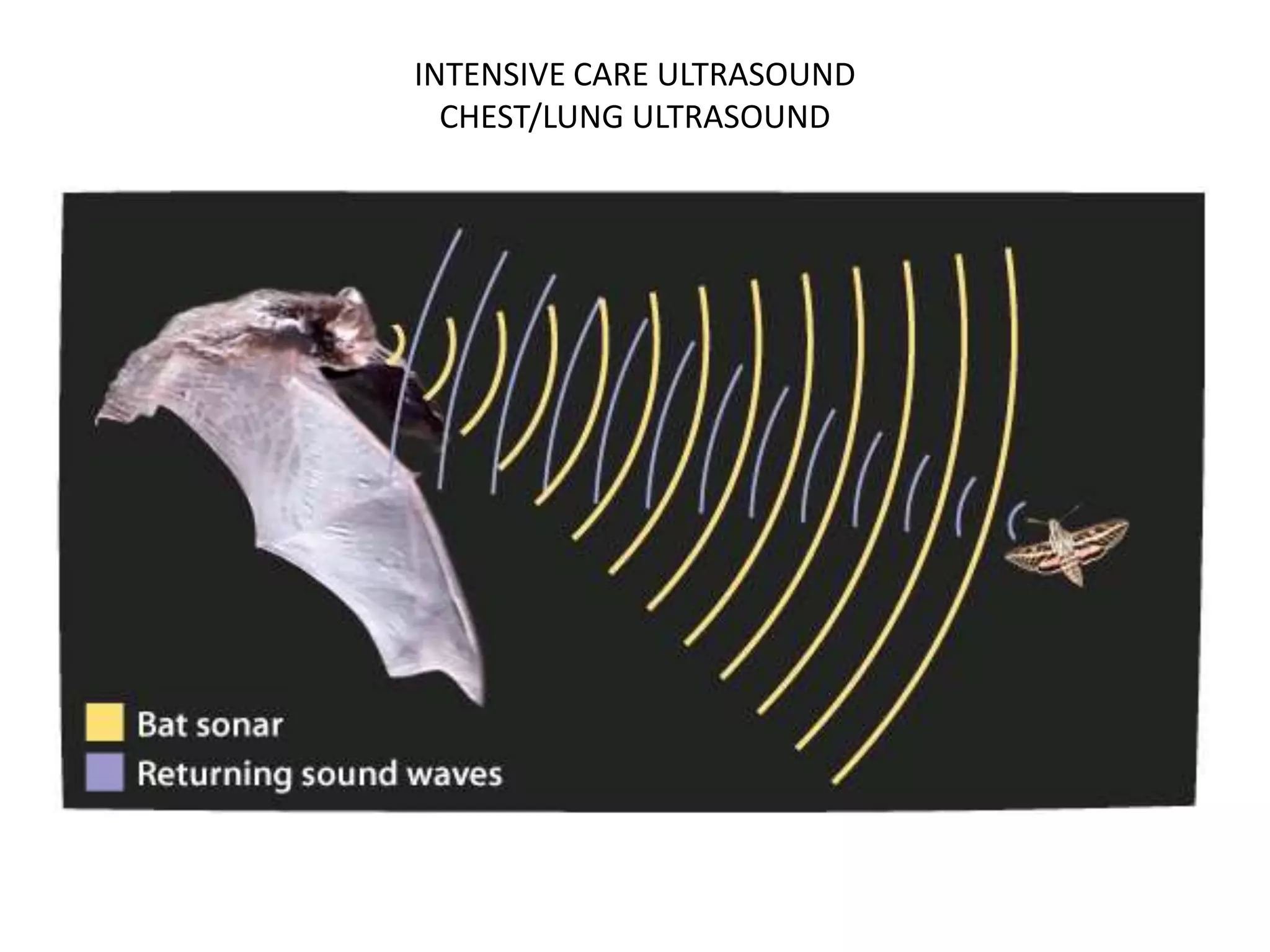 INTENSIVE CARE ULTRASOUND
CHEST/LUNG ULTRASOUND

Bat sonar
Returning sound waves